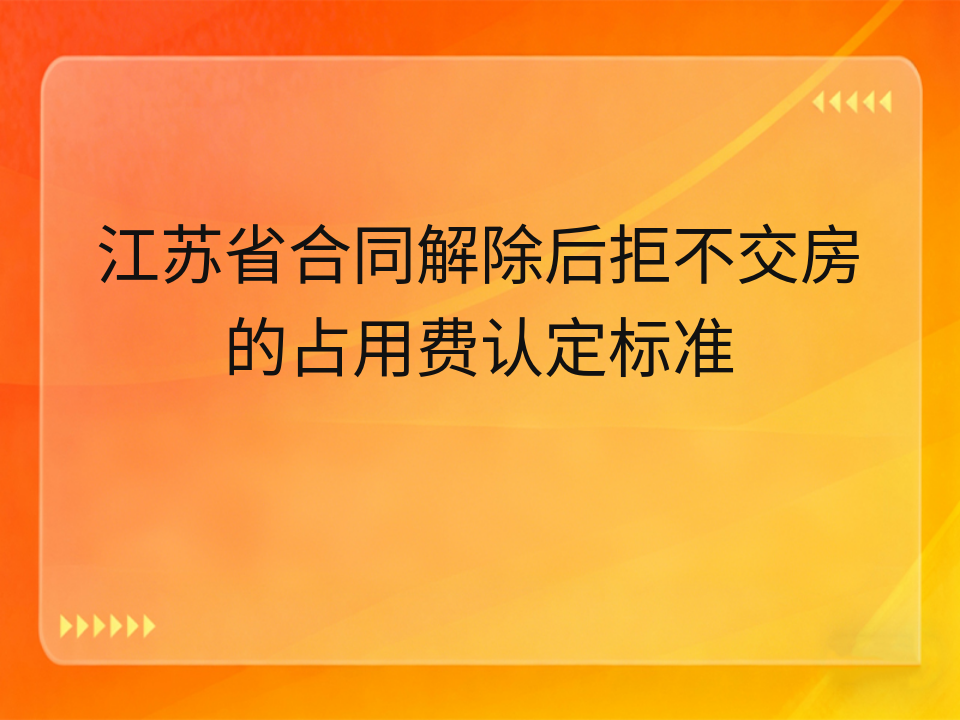 江苏省合同解除后拒不交房的占用费认定标准